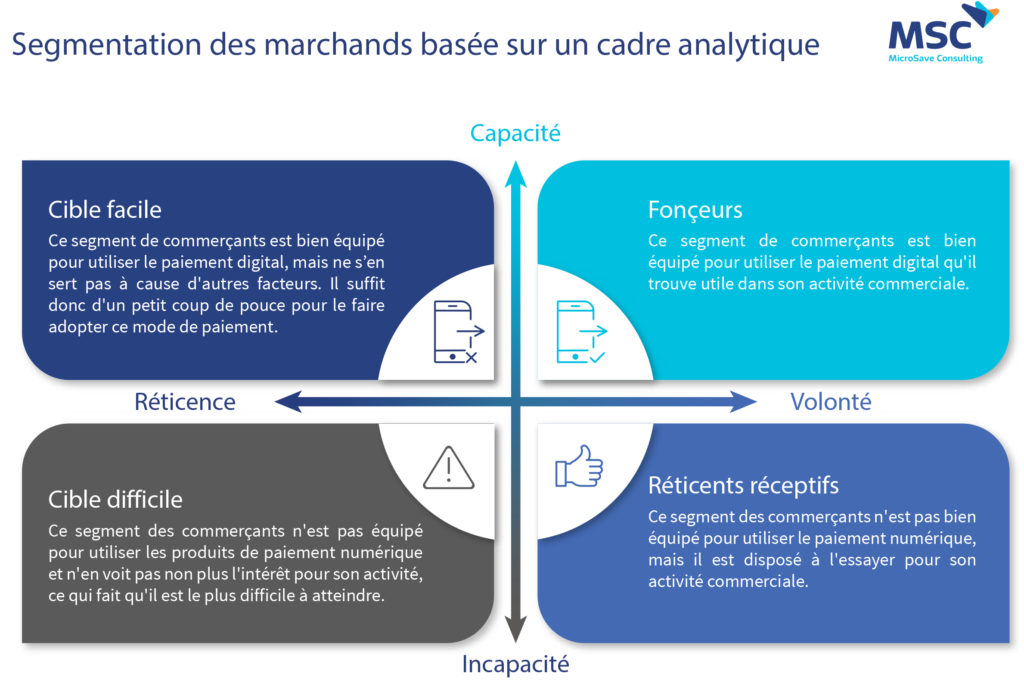 Segmentation des marchands basée sur un cadre analytique

MSC
MicroSave Consulting

Capacité

Cible facile
Ce segment de commerçants est bien équipé pour utiliser le paiement digital, mais ne s'en sert pas à cause d'autres facteurs. Il suffit donc d'un petit coup de pouce pour le faire adopter ce mode de paiement.

Fonçeurs
Ce segment de commerçants est bien équipé pour utiliser le paiement digital qu'il trouve utile dans son activité commerciale.

Réticence

Volonté

Cible difficile
Ce segment des commerçants n'est pas équipé pour utiliser les produits de paiement numérique et n'en voit pas non plus l'intérêt pour son activité, ce qui fait qu'il est le plus difficile à atteindre.

Réticents réceptifs
Ce segment des commerçants n'est pas bien équipé pour utiliser le paiement numérique, mais il est disposé à l'essayer pour son activité commerciale.

Incapacité